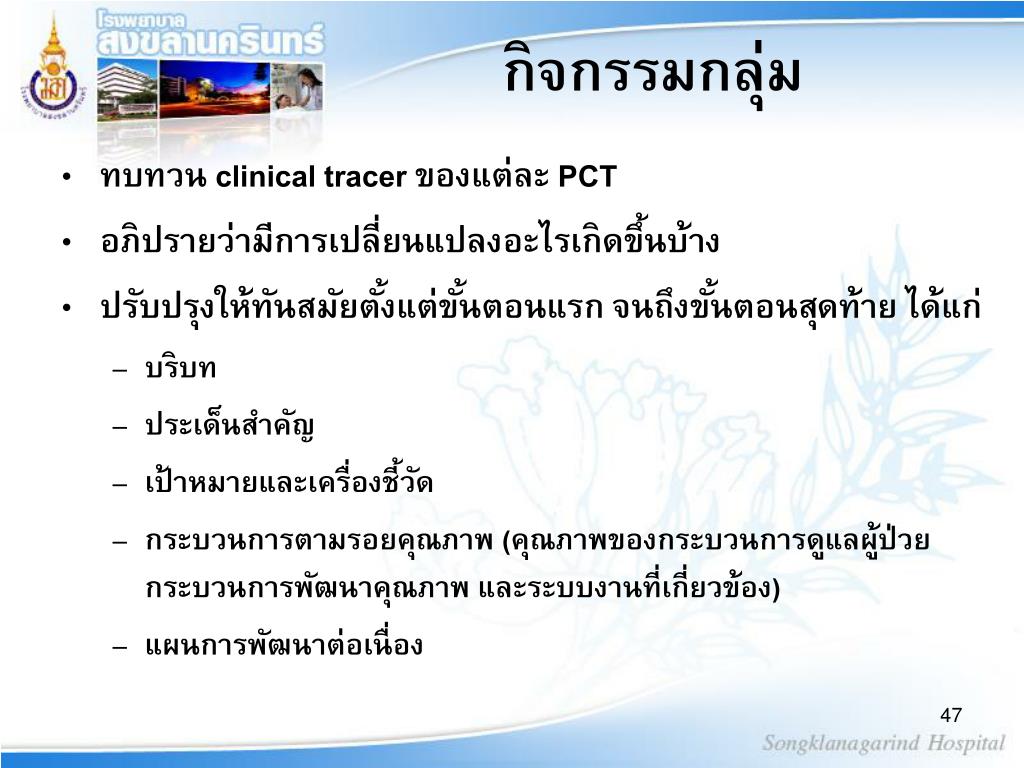 โรงพยาบาล
สงขลานครินทร์

กิจกรรมกลุ่ม

• ทบทวน clinical tracer ของแต่ละ PCT
• อภิปรายว่ามีการเปลี่ยนแปลงอะไรเกิดขึ้นบ้าง
• ปรับปรุงให้ทันสมัยตั้งแต่ขั้นตอนแรก จนถึงขั้นตอนสุดท้าย ได้แก่
– บริบท
– ประเด็นสำคัญ
– เป้าหมายและเครื่องชี้วัด
– กระบวนการตามรอยคุณภาพ (คุณภาพของกระบวนการดูแลผู้ป่วย กระบวนการพัฒนาคุณภาพ และระบบงานที่เกี่ยวข้อง)
– แผนการพัฒนาต่อเนื่อง

47

Songklanagarind Hospital